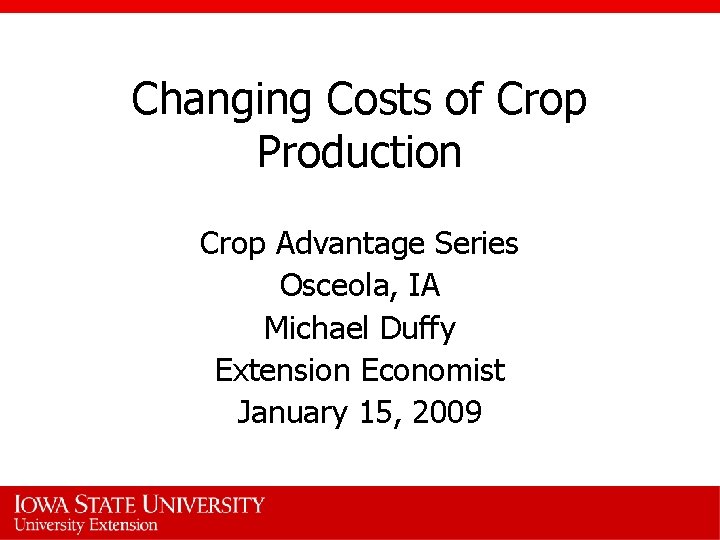 Changing Costs of Crop Production

Crop Advantage Series
Osceola, IA
Michael Duffy
Extension Economist
January 15, 2009

IOWA STATE UNIVERSITY
University Extension